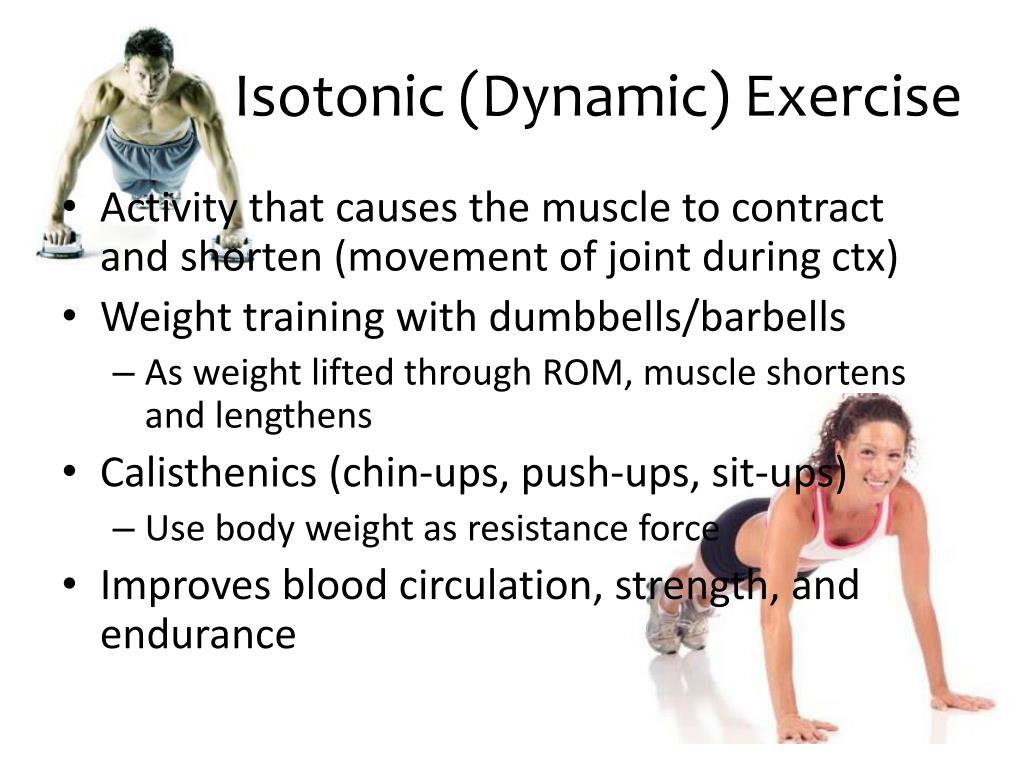 Isotonic (Dynamic) Exercise

• Activity that causes the muscle to contract and shorten (movement of joint during ctx)
• Weight training with dumbbells/barbells
– As weight lifted through ROM, muscle shortens and lengthens
• Calisthenics (chin-ups, push-ups, sit-ups)
– Use body weight as resistance force
• Improves blood circulation, strength, and endurance